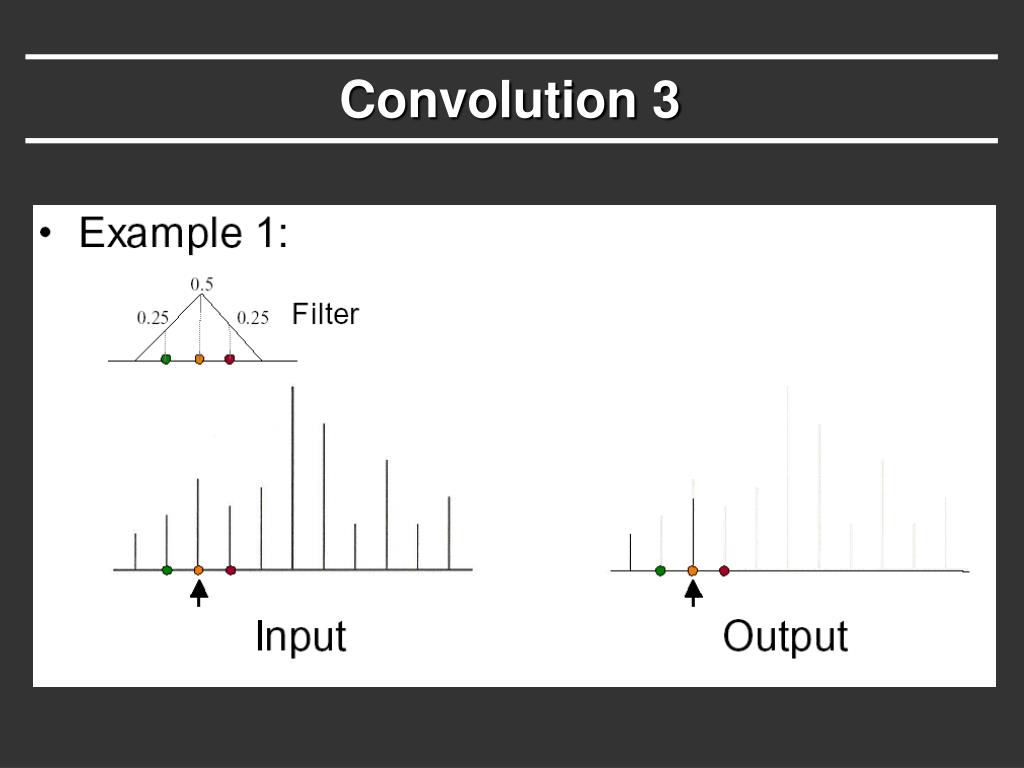 Convolution 3

• Example 1:

0.5
0.25
0.25
Filter

Input

Output